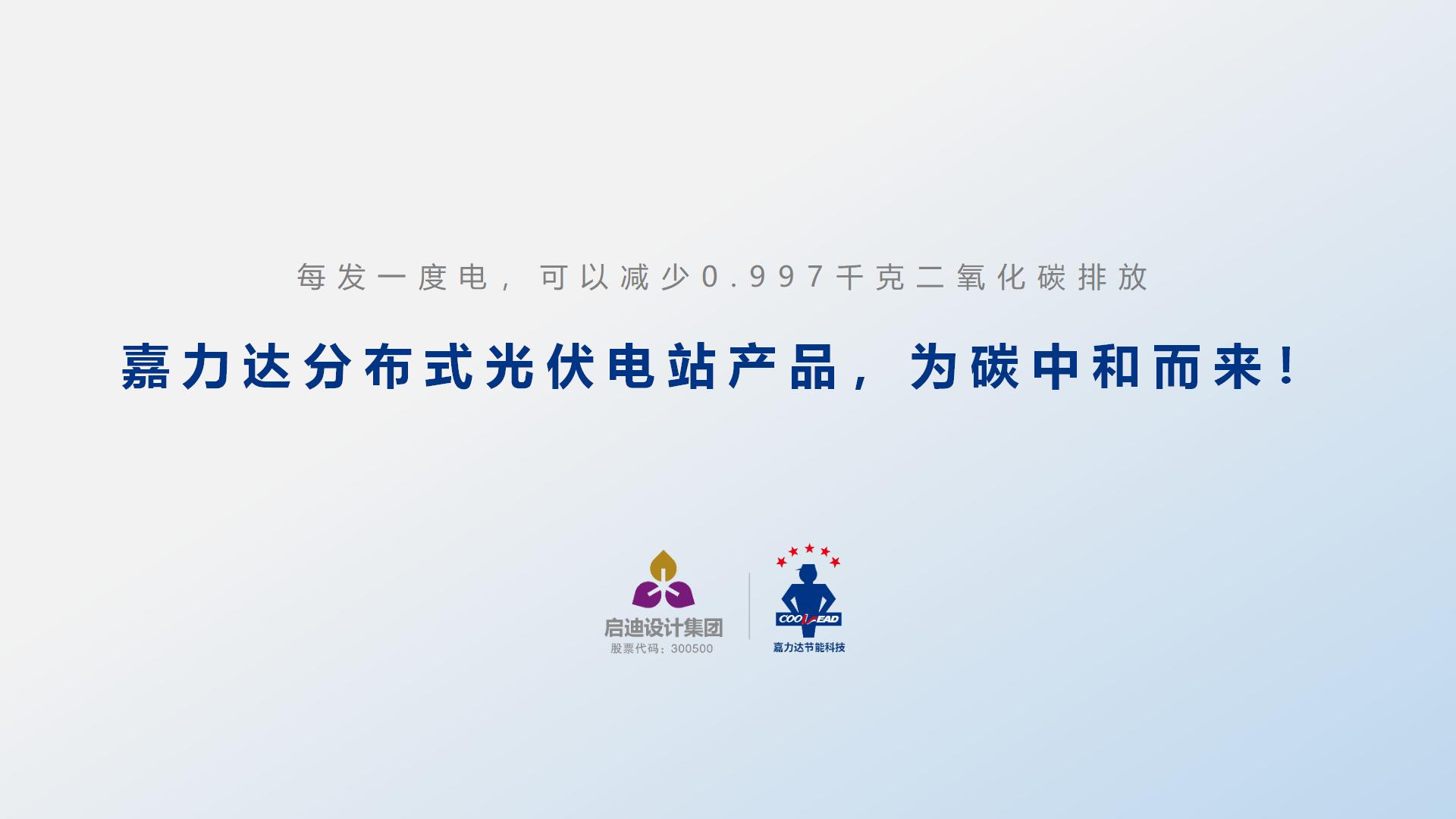 每发一度电，可以减少0.997千克二氧化碳排放

嘉力达分布式光伏电站产品，为碳中和而来！

启迪设计集团
股票代码：300500

COOLEAD
嘉力达节能科技